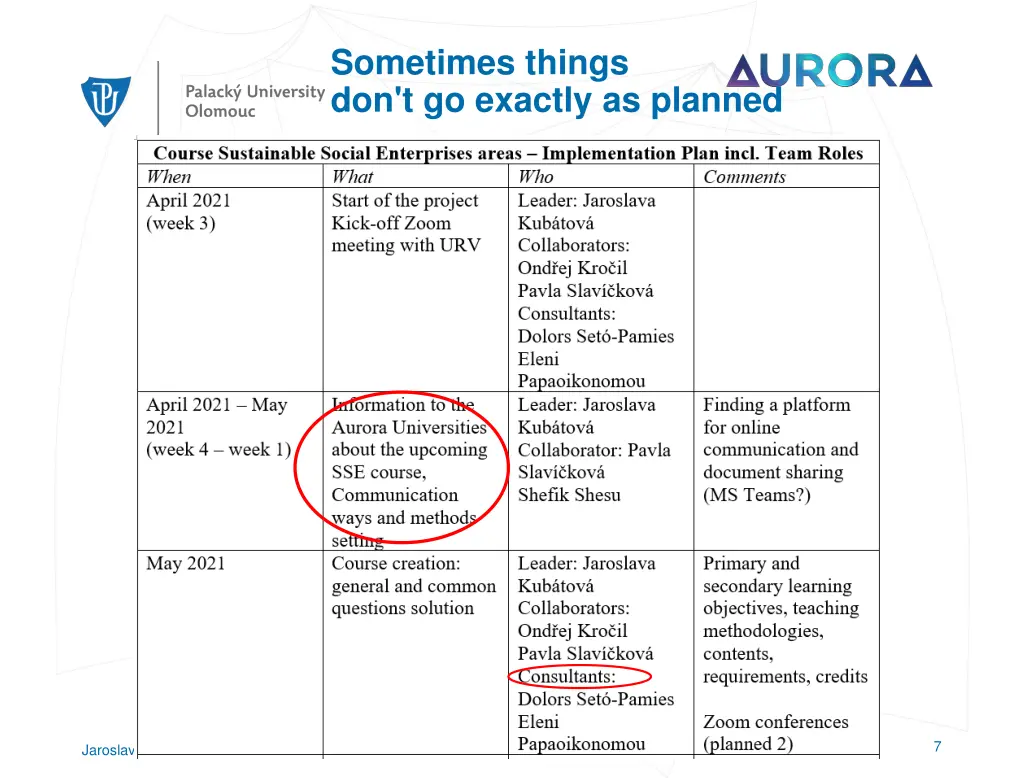 Palacký University Olomouc

Sometimes things don't go exactly as planned

AURORA

| Course Sustainable Social Enterprises areas – Implementation Plan incl. Team Roles | | | |
|---|---|---|---|
| When | What | Who | Comments |
| April 2021 (week 3) | Start of the project Kick-off Zoom meeting with URV | Leader: Jaroslava Kubátová Collaborators: Ondřej Kročil Pavla Slavíčková Consultants: Dolors Setó-Pamies Eleni Papaoikonomou | |
| April 2021 – May 2021 (week 4 – week 1) | Information to the Aurora Universities about the upcoming SSE course, Communication ways and methods setting | Leader: Jaroslava Kubátová Collaborator: Pavla Slavíčková Shefik Shesu | Finding a platform for online communication and document sharing (MS Teams?) |
| May 2021 | Course creation: general and common questions solution | Leader: Jaroslava Kubátová Collaborators: Ondřej Kročil Pavla Slavíčková Consultants: Dolors Setó-Pamies Eleni Papaoikonomou | Primary and secondary learning objectives, teaching methodologies, contents, requirements, credits Zoom conferences (planned 2) |

Jaroslav

7